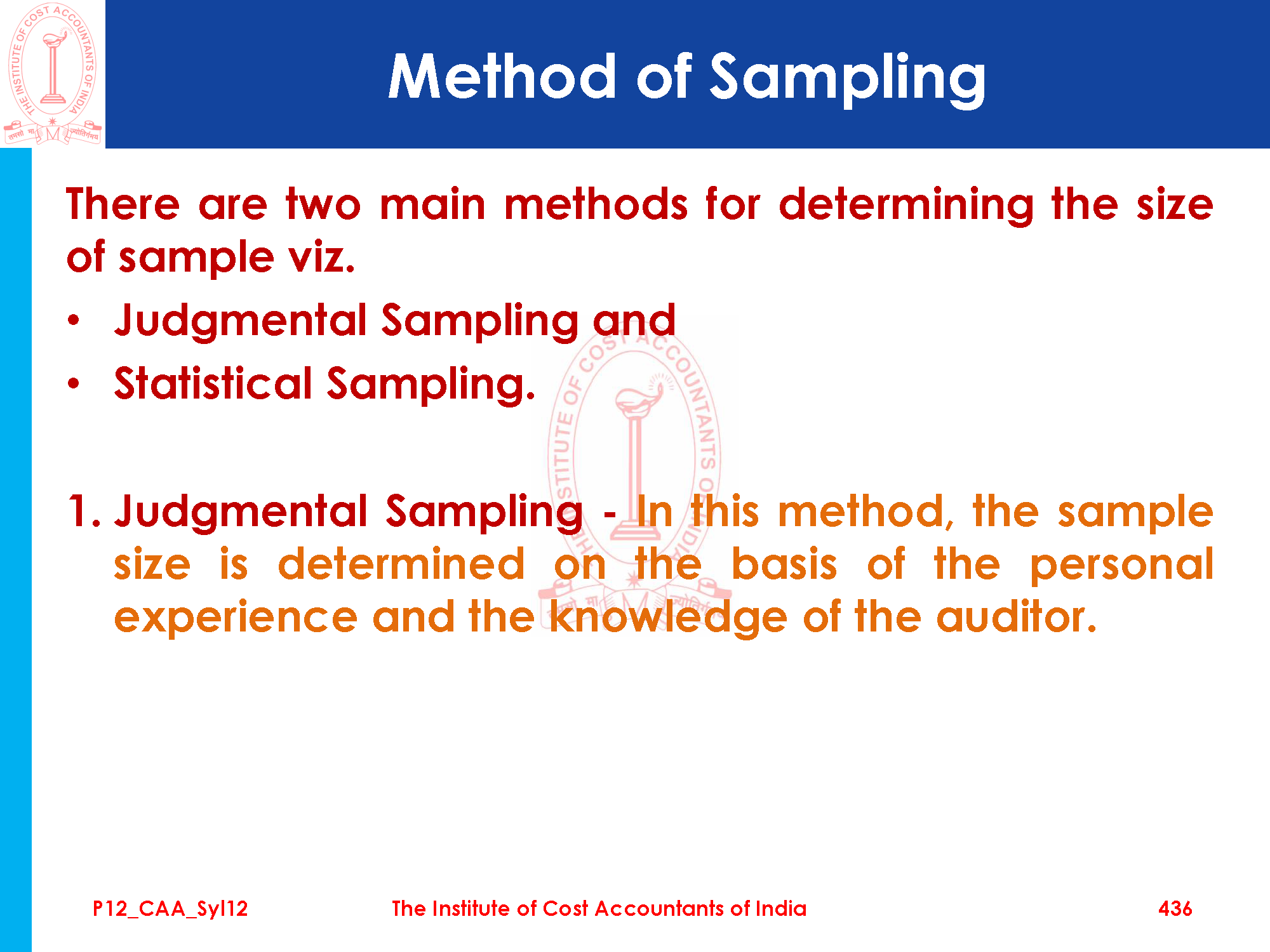 THE INSTITUTE OF COST ACCOUNTANTS OF INDIA

तमसो मा ज्योतिर्गमय

Method of Sampling

There are two main methods for determining the size of sample viz.

• Judgmental Sampling and
• Statistical Sampling.

1. Judgmental Sampling - In this method, the sample size is determined on the basis of the personal experience and the knowledge of the auditor.

P12_CAA_Syl12 The Institute of Cost Accountants of India 436